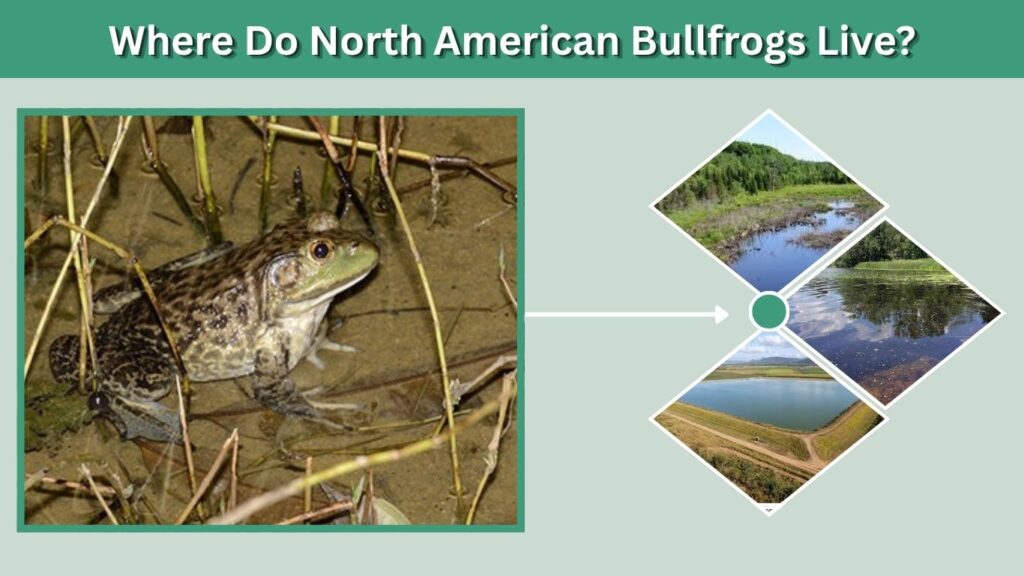 Where Do North American Bullfrogs Live?